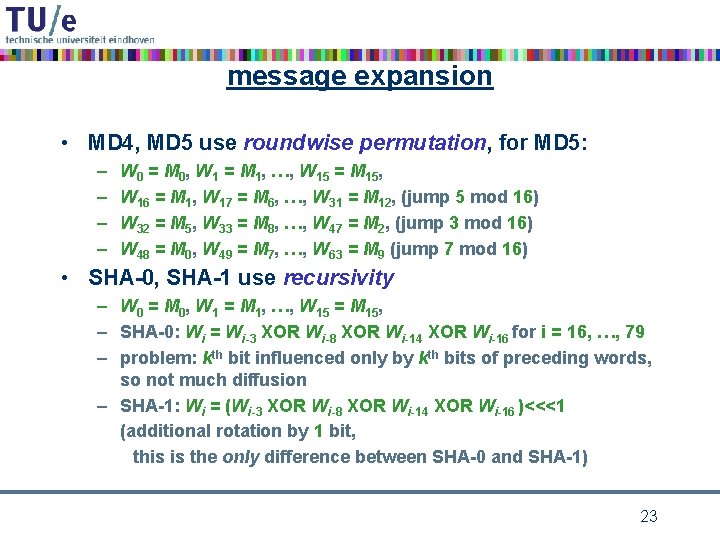 TU/e
technische universiteit eindhoven

message expansion

• MD4, MD5 use roundwise permutation, for MD5:
– $W_0 = M_0$, $W_1 = M_1$, …, $W_{15} = M_{15}$,
– $W_{16} = M_1$, $W_{17} = M_6$, …, $W_{31} = M_{12}$, (jump 5 mod 16)
– $W_{32} = M_5$, $W_{33} = M_8$, …, $W_{47} = M_2$, (jump 3 mod 16)
– $W_{48} = M_0$, $W_{49} = M_7$, …, $W_{63} = M_9$ (jump 7 mod 16)
• SHA-0, SHA-1 use recursivity
– $W_0 = M_0$, $W_1 = M_1$, …, $W_{15} = M_{15}$,
– SHA-0: $W_i = W_{i-3}$ XOR $W_{i-8}$ XOR $W_{i-14}$ XOR $W_{i-16}$ for i = 16, …, 79
– problem: $k^{th}$ bit influenced only by $k^{th}$ bits of preceding words, so not much diffusion
– SHA-1: $W_i = (W_{i-3}$ XOR $W_{i-8}$ XOR $W_{i-14}$ XOR $W_{i-16}$ )<<<1
(additional rotation by 1 bit,
this is the only difference between SHA-0 and SHA-1)

23